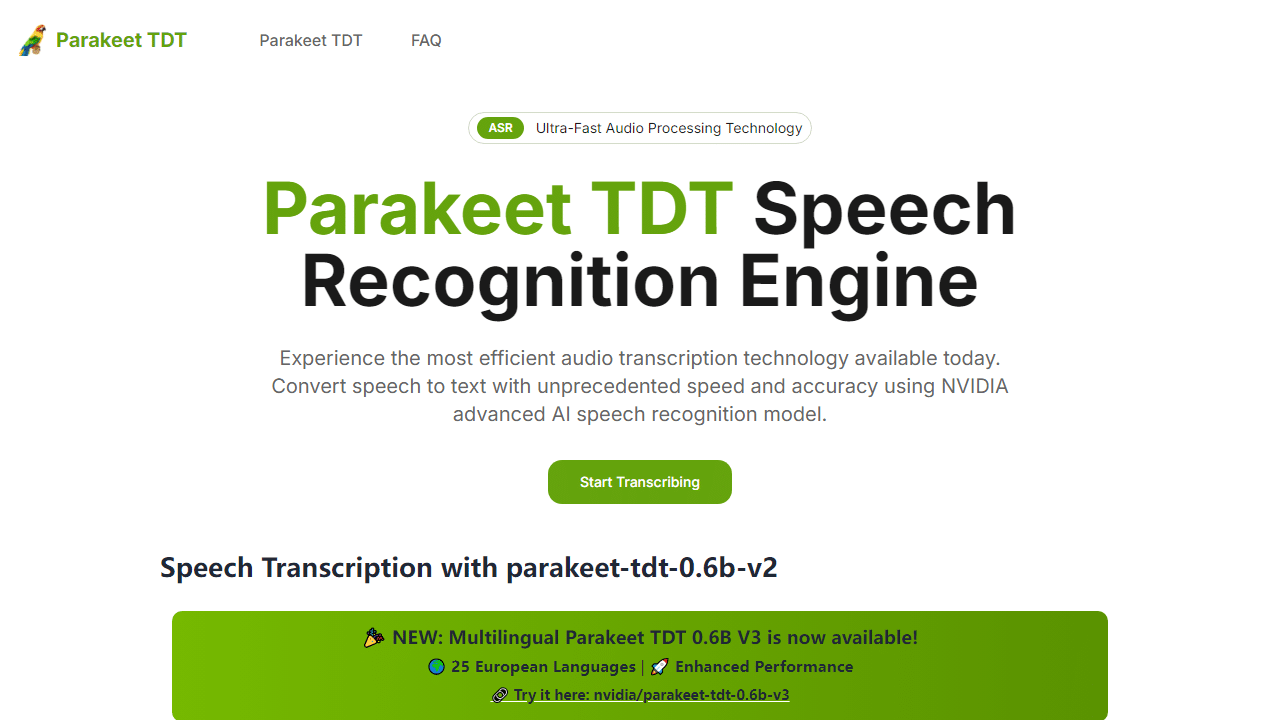 Parakeet TDT

Parakeet TDT FAQ

ASR Ultra-Fast Audio Processing Technology

Parakeet TDT Speech Recognition Engine

Experience the most efficient audio transcription technology available today. Convert speech to text with unprecedented speed and accuracy using NVIDIA advanced AI speech recognition model.

Start Transcribing

Speech Transcription with parakeet-tdt-0.6b-v2

🎉 NEW: Multilingual Parakeet TDT 0.6B V3 is now available!

🌍 25 European Languages | 🚀 Enhanced Performance

🔗 Try it here: nvidia/parakeet-tdt-0.6b-v3